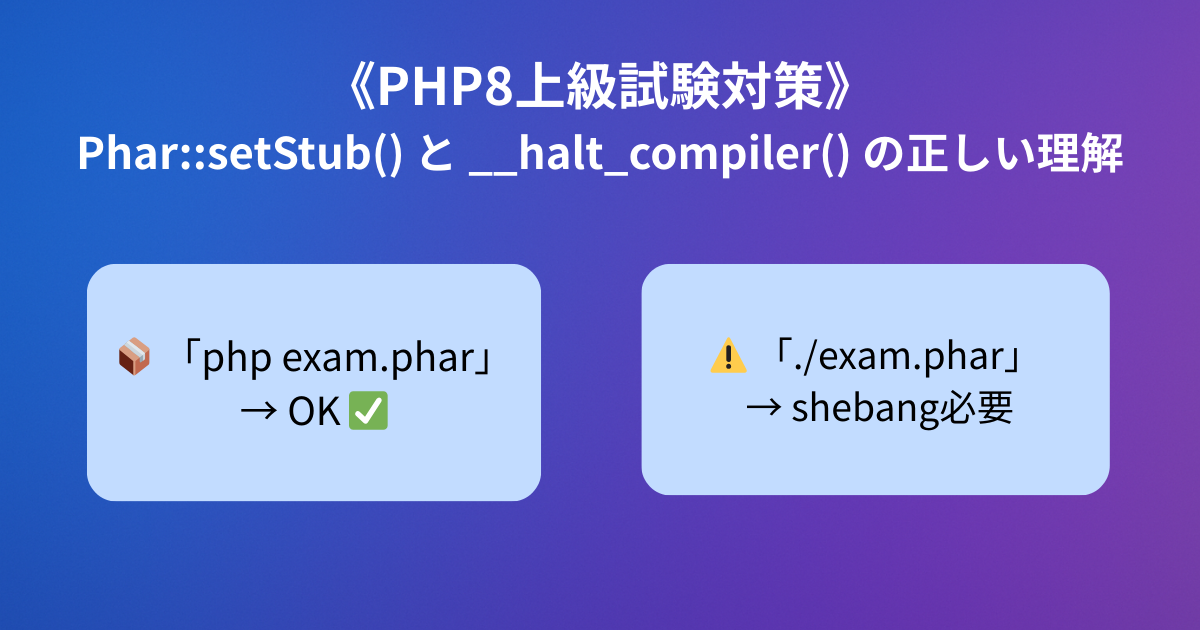 《PHP8上級試験対策》
Phar::setStub() と __halt_compiler() の正しい理解

📦 「php exam.phar」
→ OK ✅

⚠️ 「./exam.phar」
→ shebang必要